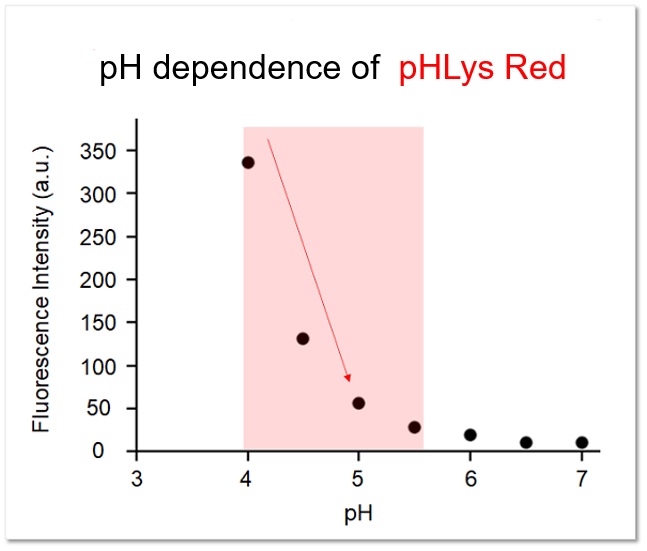 pH dependence of pHLys Red

Fluorescence Intensity (a.u.)

350
300
250
200
150
100
50
0

3
4
5
6
7

pH